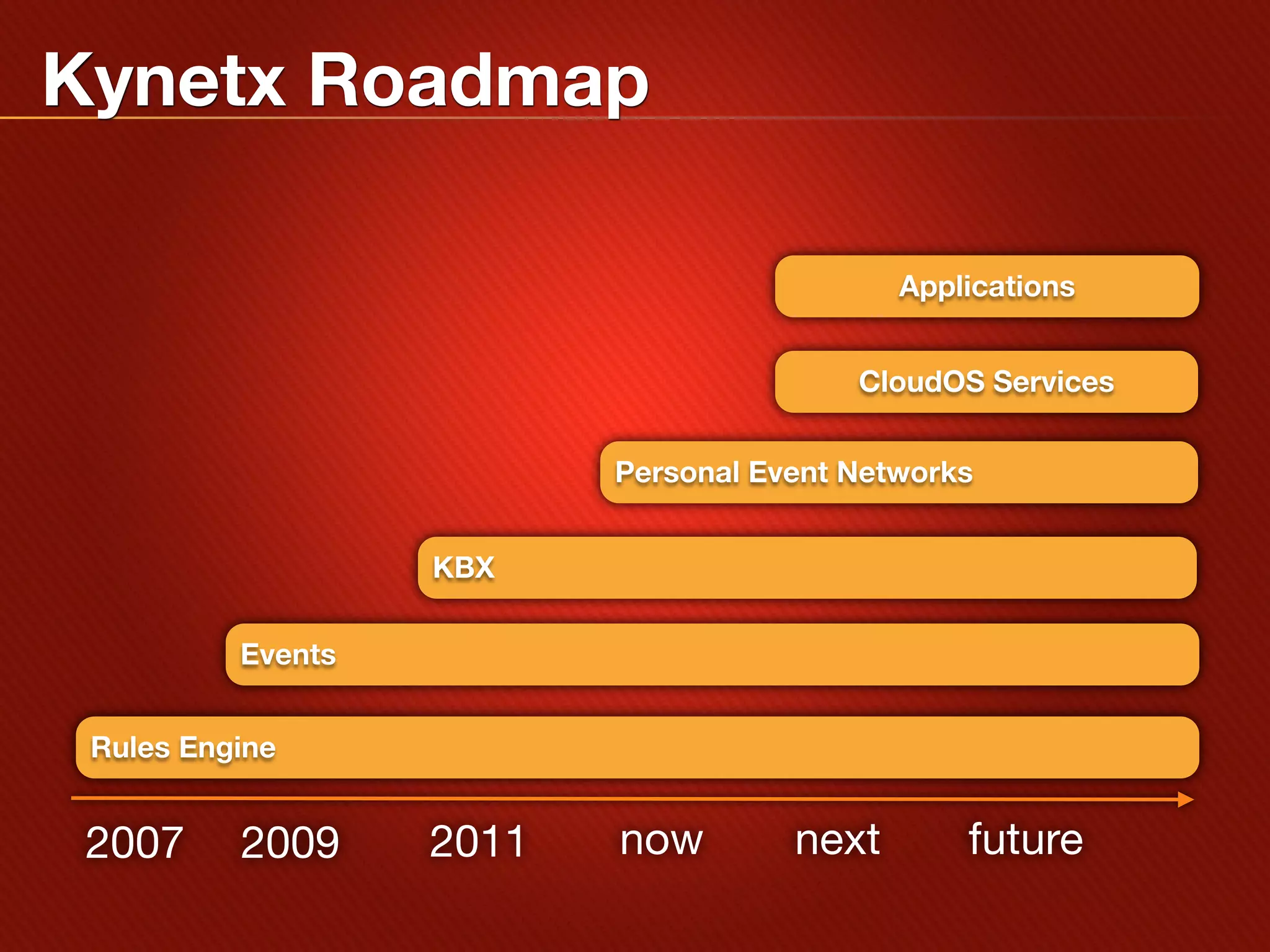 Kynetx Roadmap

Applications

CloudOS Services

Personal Event Networks

KBX

Events

Rules Engine

2007 2009 2011 now next future